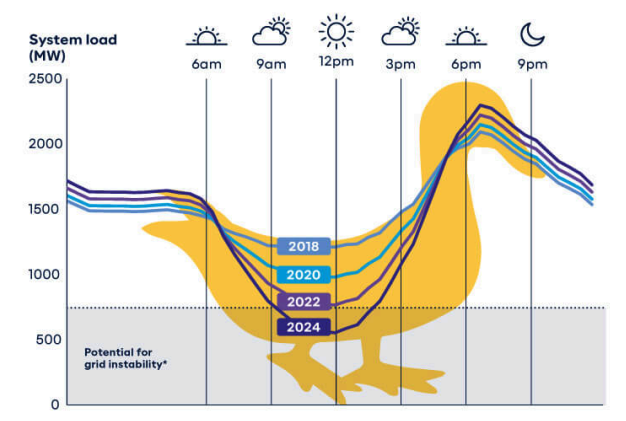 System load (MW)

6am
9am
12pm
3pm
6pm
9pm

2500
2000
1500
1000
500
0

2018
2020
2022
2024

Potential for grid instability*